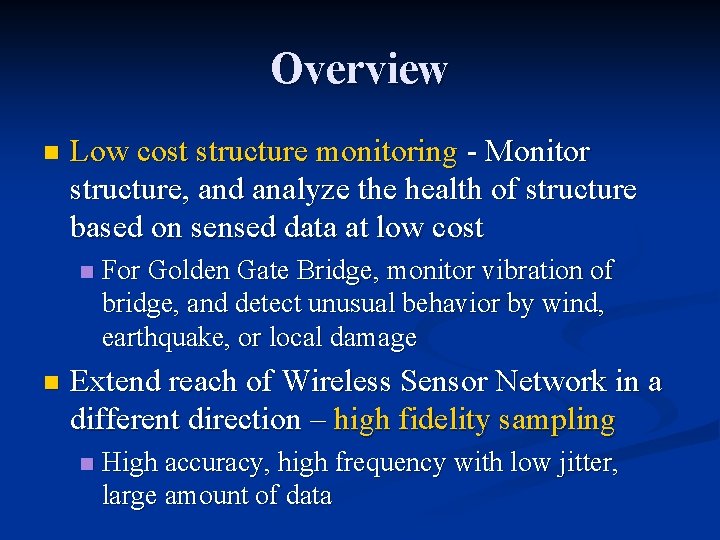 Overview

Low cost structure monitoring - Monitor structure, and analyze the health of structure based on sensed data at low cost

For Golden Gate Bridge, monitor vibration of bridge, and detect unusual behavior by wind, earthquake, or local damage

Extend reach of Wireless Sensor Network in a different direction – high fidelity sampling

High accuracy, high frequency with low jitter, large amount of data